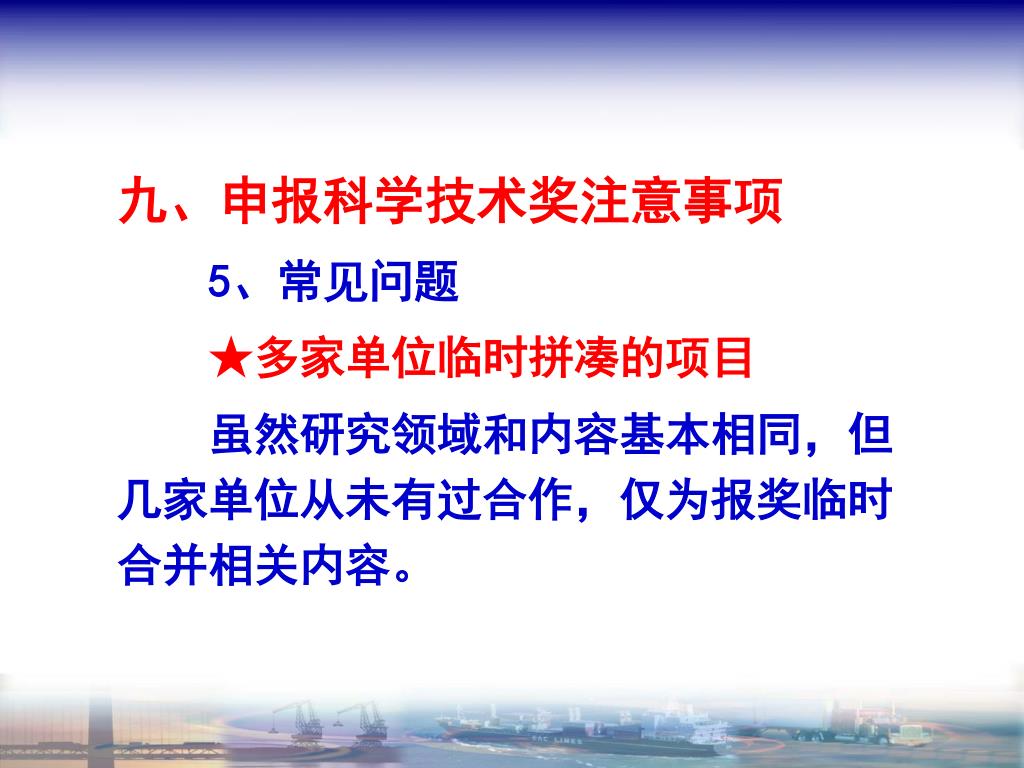 九、申报科学技术奖注意事项

5、常见问题

★多家单位临时拼凑的项目

虽然研究领域和内容基本相同，但几家单位从未有过合作，仅为报奖临时合并相关内容。